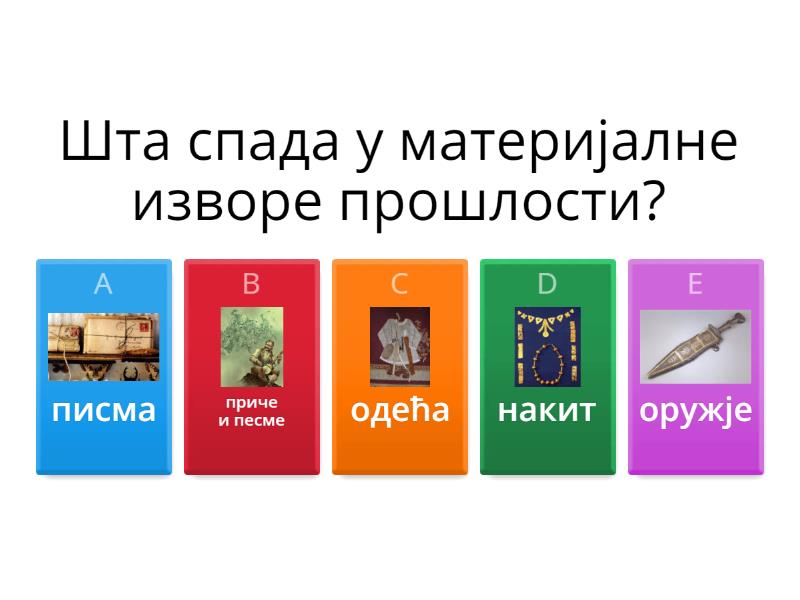 Шта спада у материјалне изворе прошлости?

A
писма

B
приче и песме

C
одећа

D
накит

E
оружје